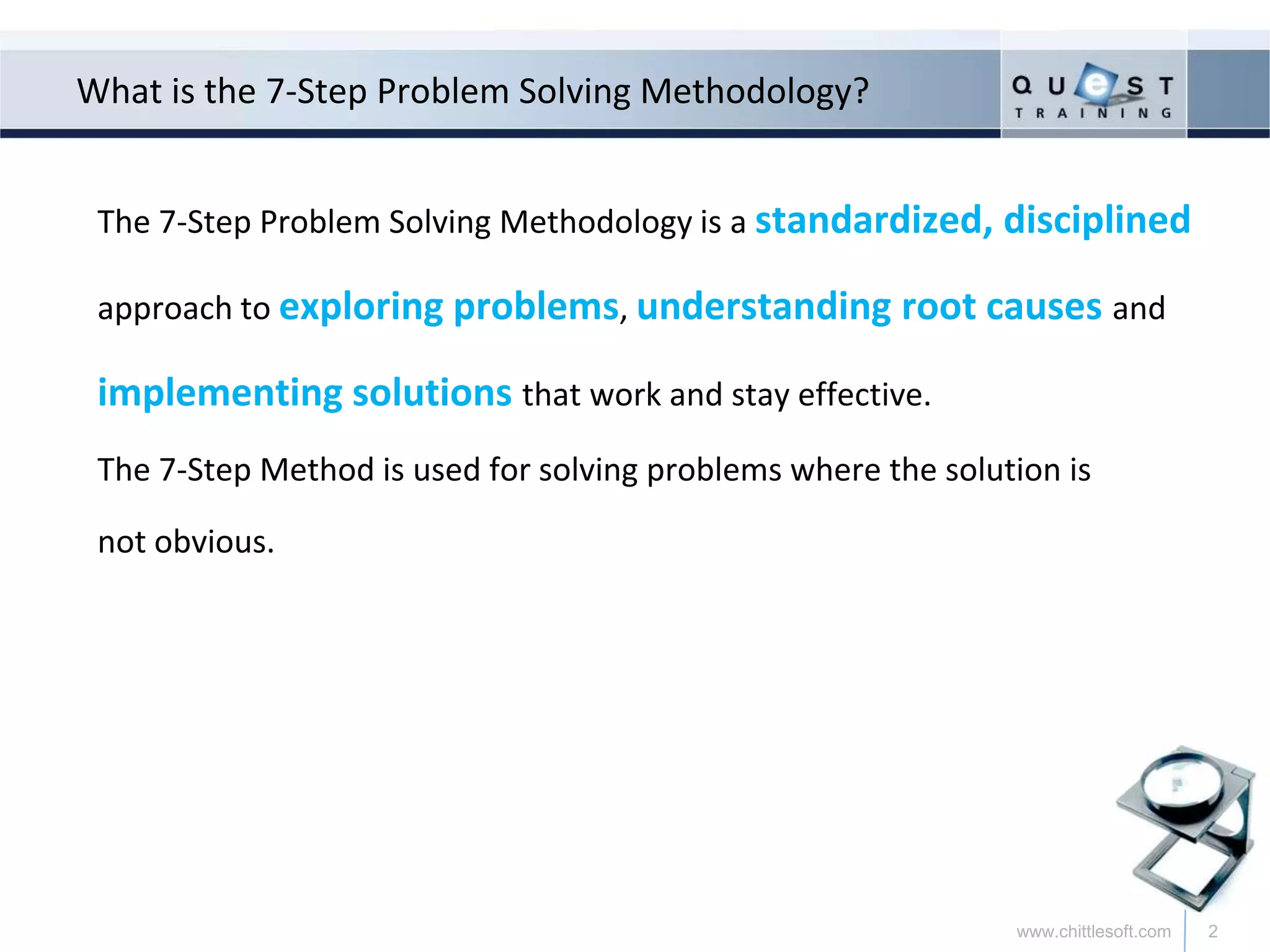 What is the 7-Step Problem Solving Methodology?

QUeST
TRAINING

The 7-Step Problem Solving Methodology is a standardized, disciplined approach to exploring problems, understanding root causes and implementing solutions that work and stay effective.

The 7-Step Method is used for solving problems where the solution is not obvious.

www.chittlesoft.com 2